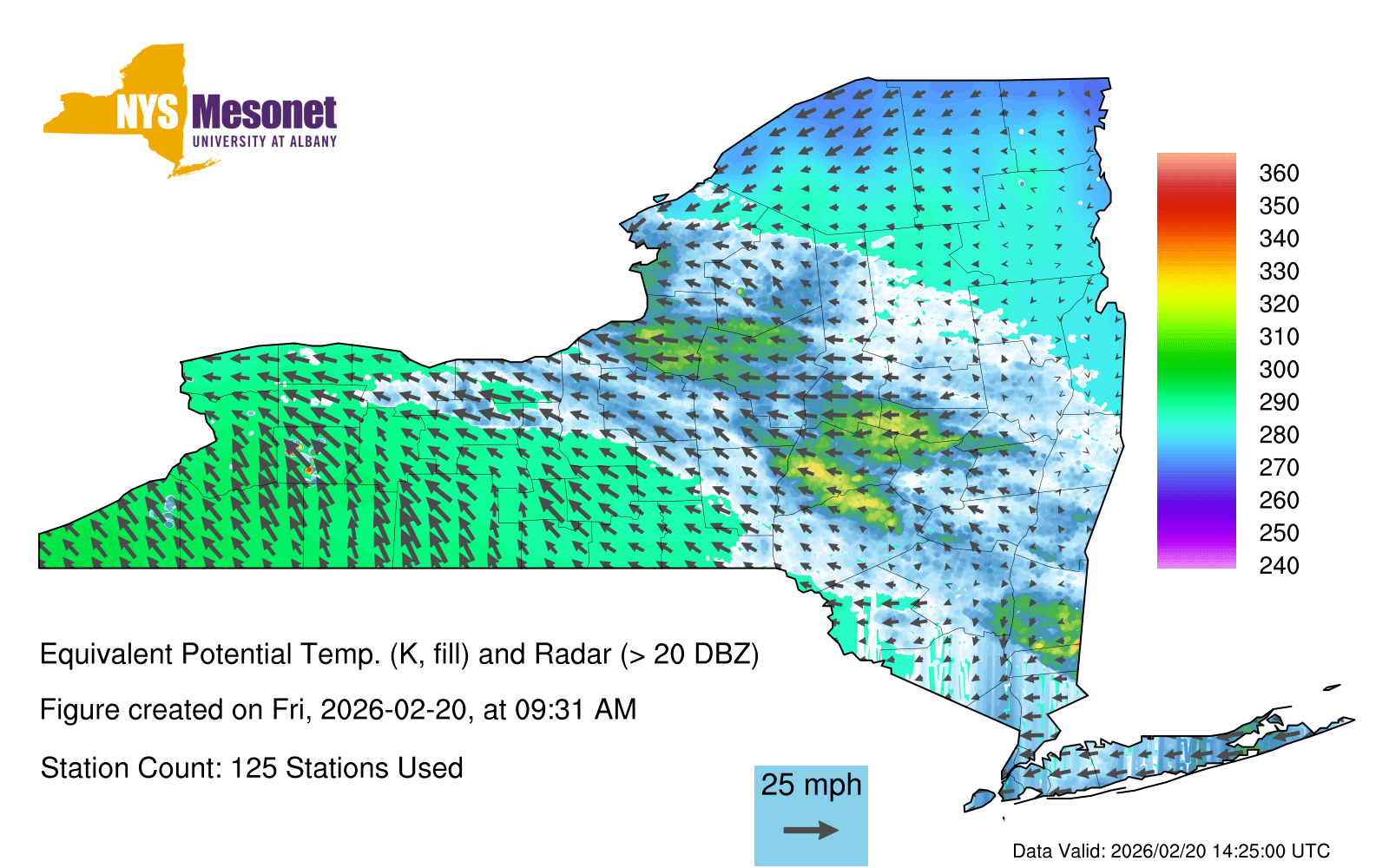 NYS Mesonet
UNIVERSITY AT ALBANY

360
350
340
330
320
310
300
290
280
270
260
250
240

Equivalent Potential Temp. (K, fill) and Radar (> 20 DBZ)

Figure created on Fri, 2026-02-20, at 09:31 AM

Station Count: 125 Stations Used

25 mph

Data Valid: 2026/02/20 14:25:00 UTC